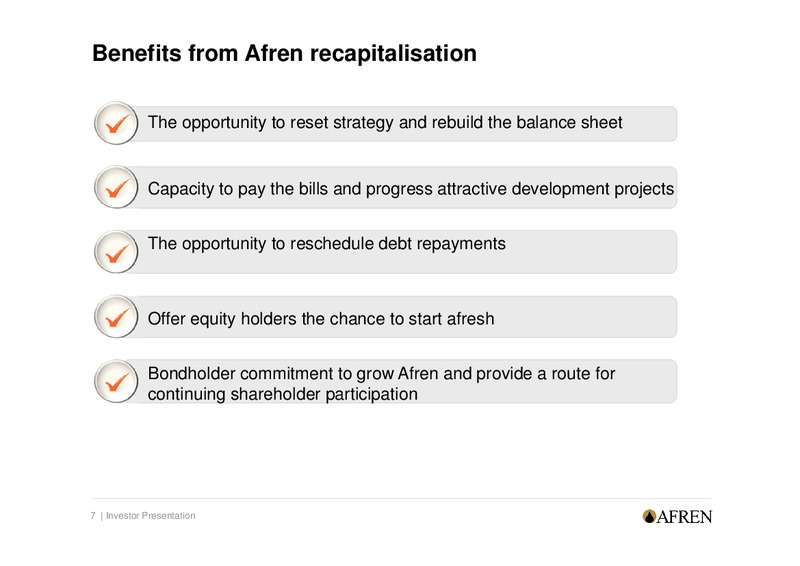 Benefits from Afren recapitalisation

The opportunity to reset strategy and rebuild the balance sheet

Capacity to pay the bills and progress attractive development projects

The opportunity to reschedule debt repayments

Offer equity holders the chance to start afresh

Bondholder commitment to grow Afren and provide a route for continuing shareholder participation

7 | Investor Presentation

AFREN